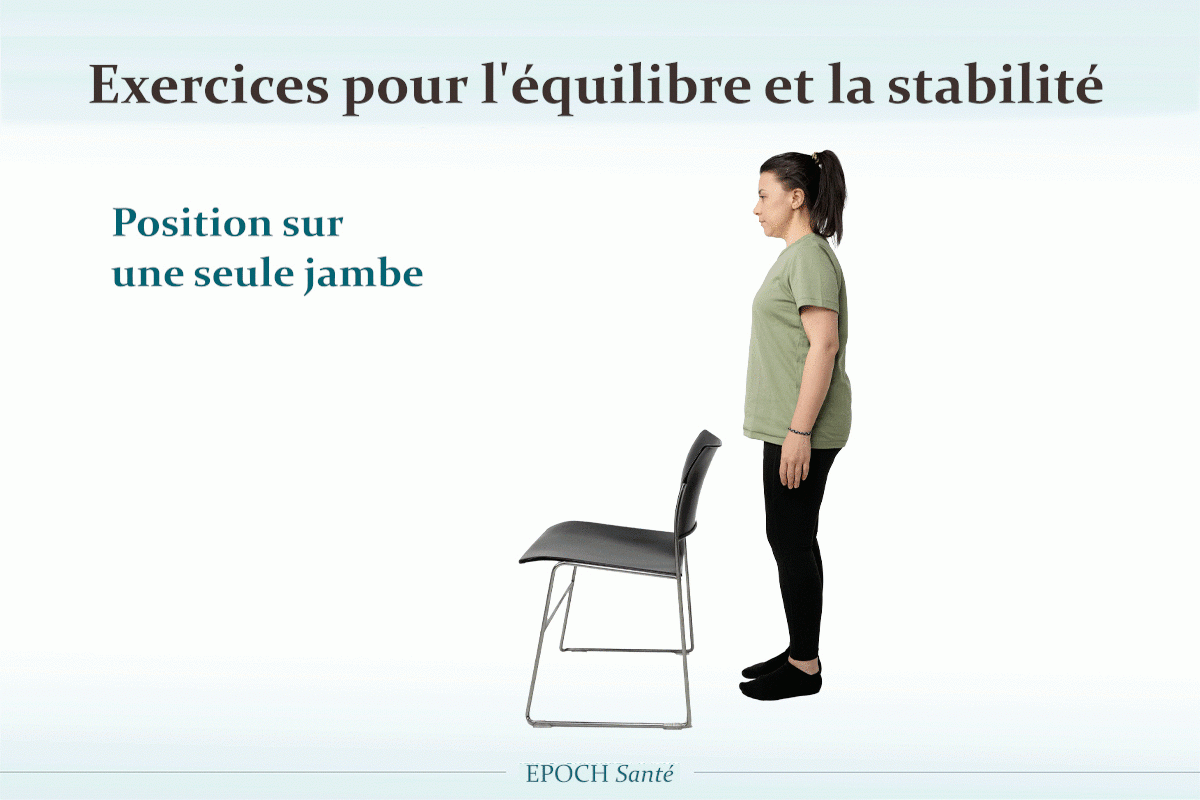 Exercices pour l'équilibre et la stabilité

Position sur une seule jambe

EPOCH Santé